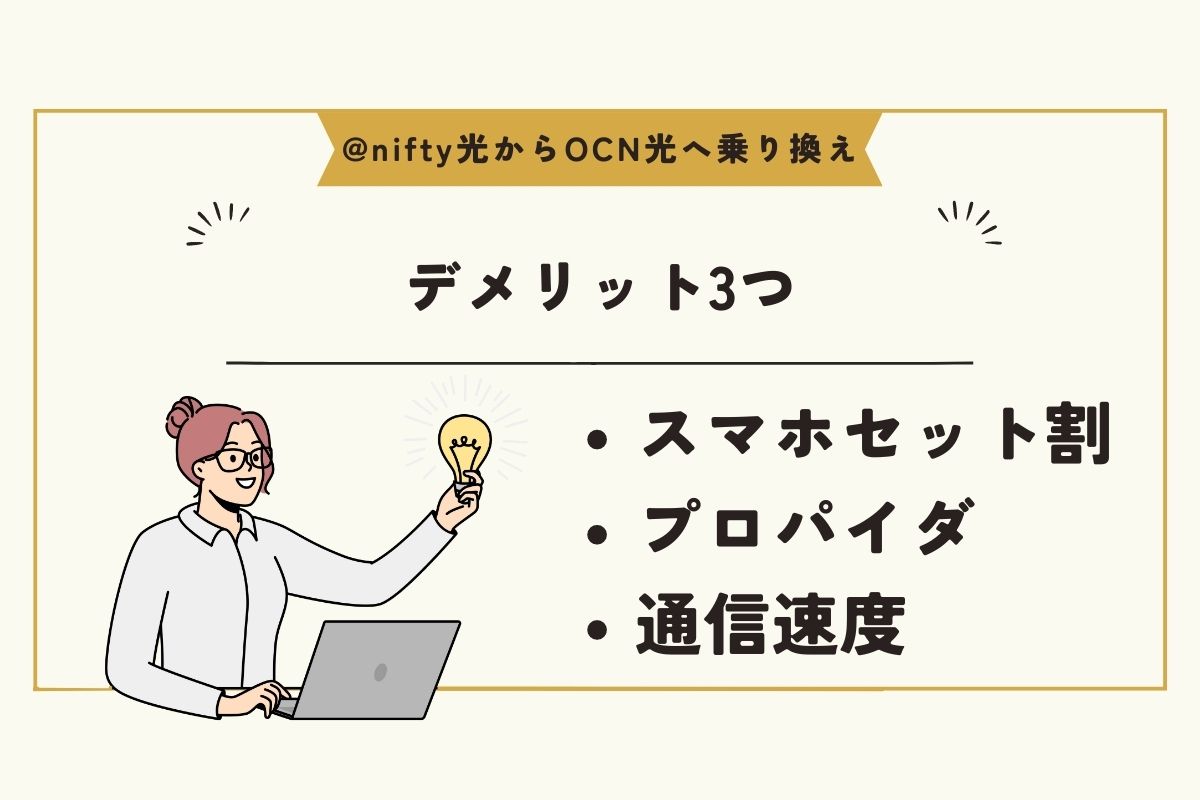 @nifty光からOCN光へ乗り換え

デメリット3つ

• スマホセット割
• プロバイダ
• 通信速度